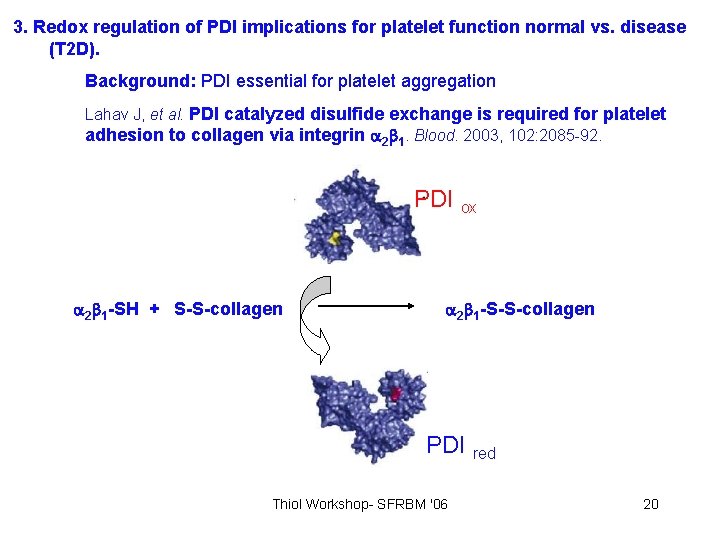 3. Redox regulation of PDI implications for platelet function normal vs. disease (T2D).

Background: PDI essential for platelet aggregation

Lahav J, et al. PDI catalyzed disulfide exchange is required for platelet adhesion to collagen via integrin $\alpha_2\beta_1$. Blood. 2003, 102:2085-92.

PDI ox

$\alpha_2\beta_1$-SH + S-S-collagen

$\alpha_2\beta_1$-S-S-collagen

PDI red

Thiol Workshop- SFRBM '06

20